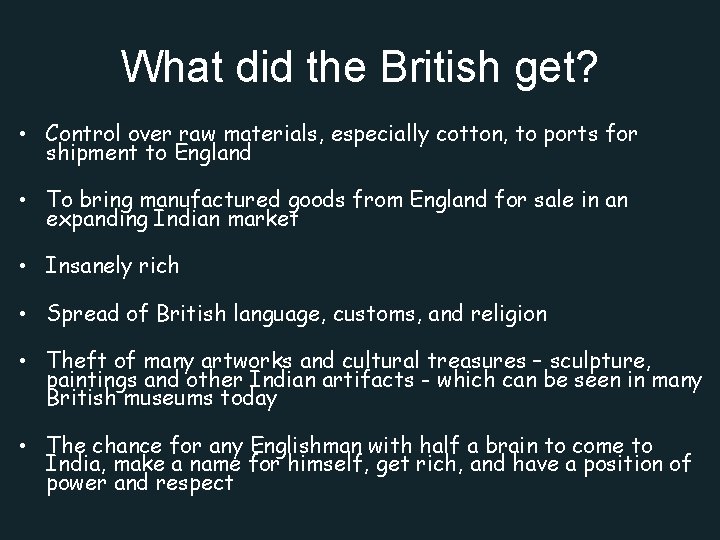 What did the British get?

• Control over raw materials, especially cotton, to ports for shipment to England

• To bring manufactured goods from England for sale in an expanding Indian market

• Insanely rich

• Spread of British language, customs, and religion

• Theft of many artworks and cultural treasures – sculpture, paintings and other Indian artifacts - which can be seen in many British museums today

• The chance for any Englishman with half a brain to come to India, make a name for himself, get rich, and have a position of power and respect